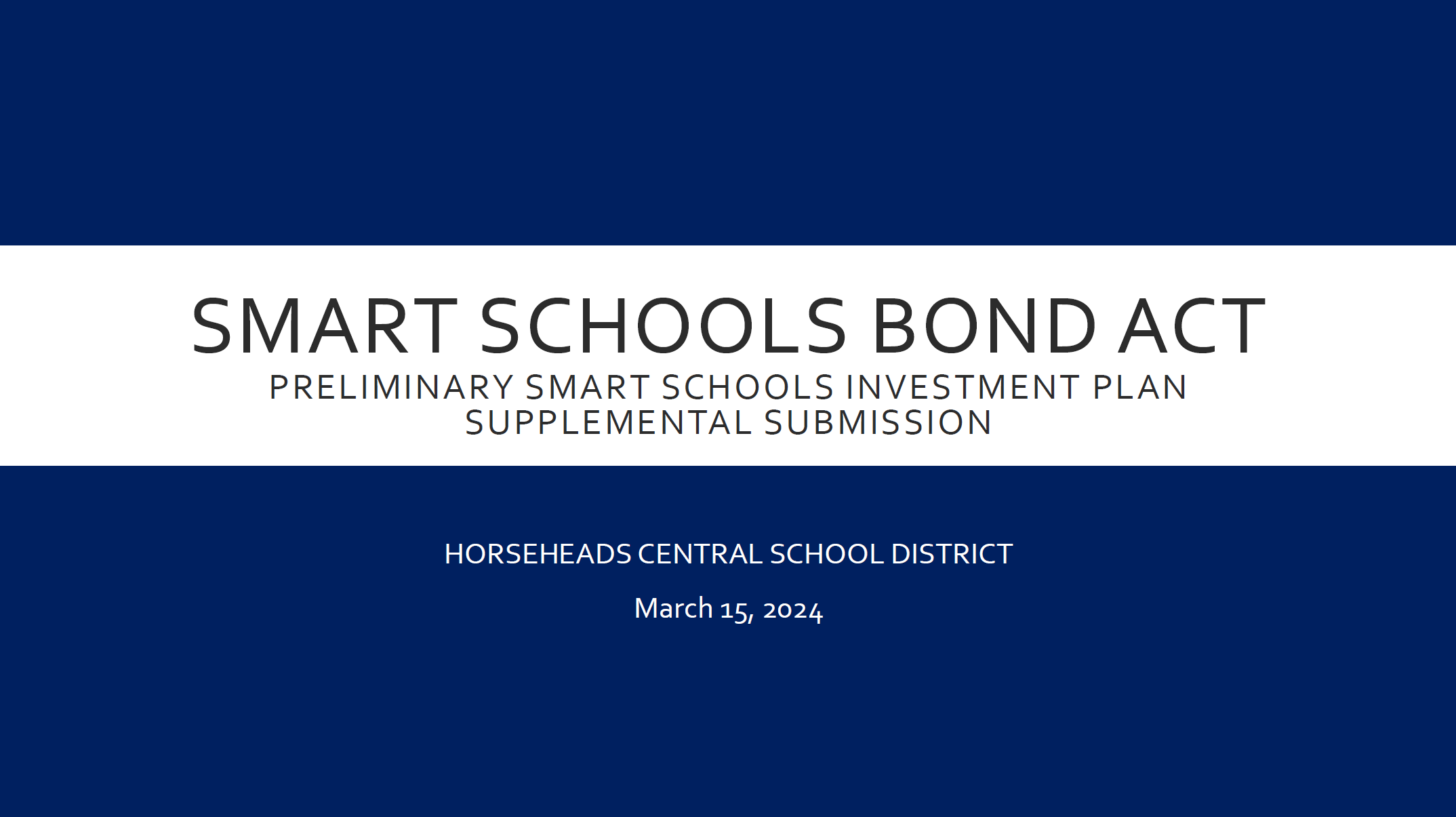 SMART SCHOOLS BOND ACT

PRELIMINARY SMART SCHOOLS INVESTMENT PLAN SUPPLEMENTAL SUBMISSION

HORSEHEADS CENTRAL SCHOOL DISTRICT

March 15, 2024